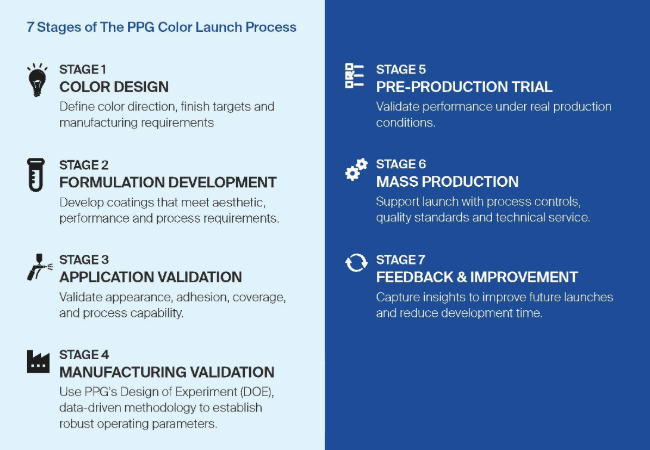 7 Stages of The PPG Color Launch Process

STAGE 1
COLOR DESIGN
Define color direction, finish targets and manufacturing requirements

STAGE 2
FORMULATION DEVELOPMENT
Develop coatings that meet aesthetic, performance and process requirements.

STAGE 3
APPLICATION VALIDATION
Validate appearance, adhesion, coverage, and process capability.

STAGE 4
MANUFACTURING VALIDATION
Use PPG's Design of Experiment (DOE), data-driven methodology to establish robust operating parameters.

STAGE 5
PRE-PRODUCTION TRIAL
Validate performance under real production conditions.

STAGE 6
MASS PRODUCTION
Support launch with process controls, quality standards and technical service.

STAGE 7
FEEDBACK & IMPROVEMENT
Capture insights to improve future launches and reduce development time.